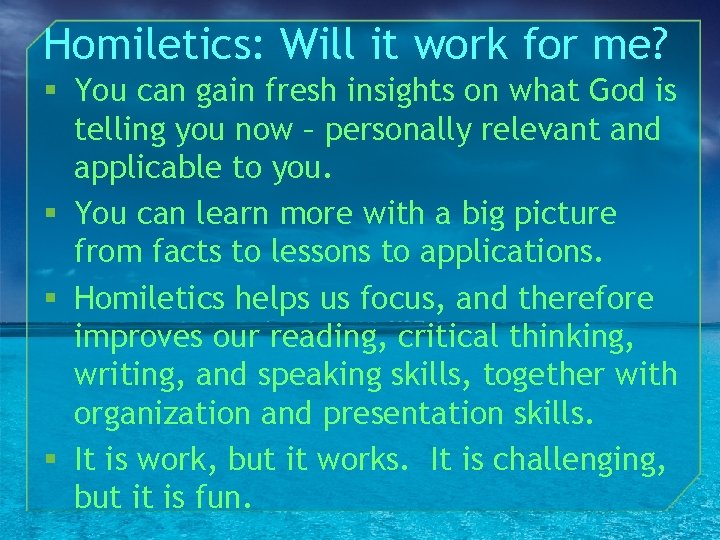 Homiletics: Will it work for me?

▪ You can gain fresh insights on what God is telling you now – personally relevant and applicable to you.

▪ You can learn more with a big picture from facts to lessons to applications.

▪ Homiletics helps us focus, and therefore improves our reading, critical thinking, writing, and speaking skills, together with organization and presentation skills.

▪ It is work, but it works. It is challenging, but it is fun.